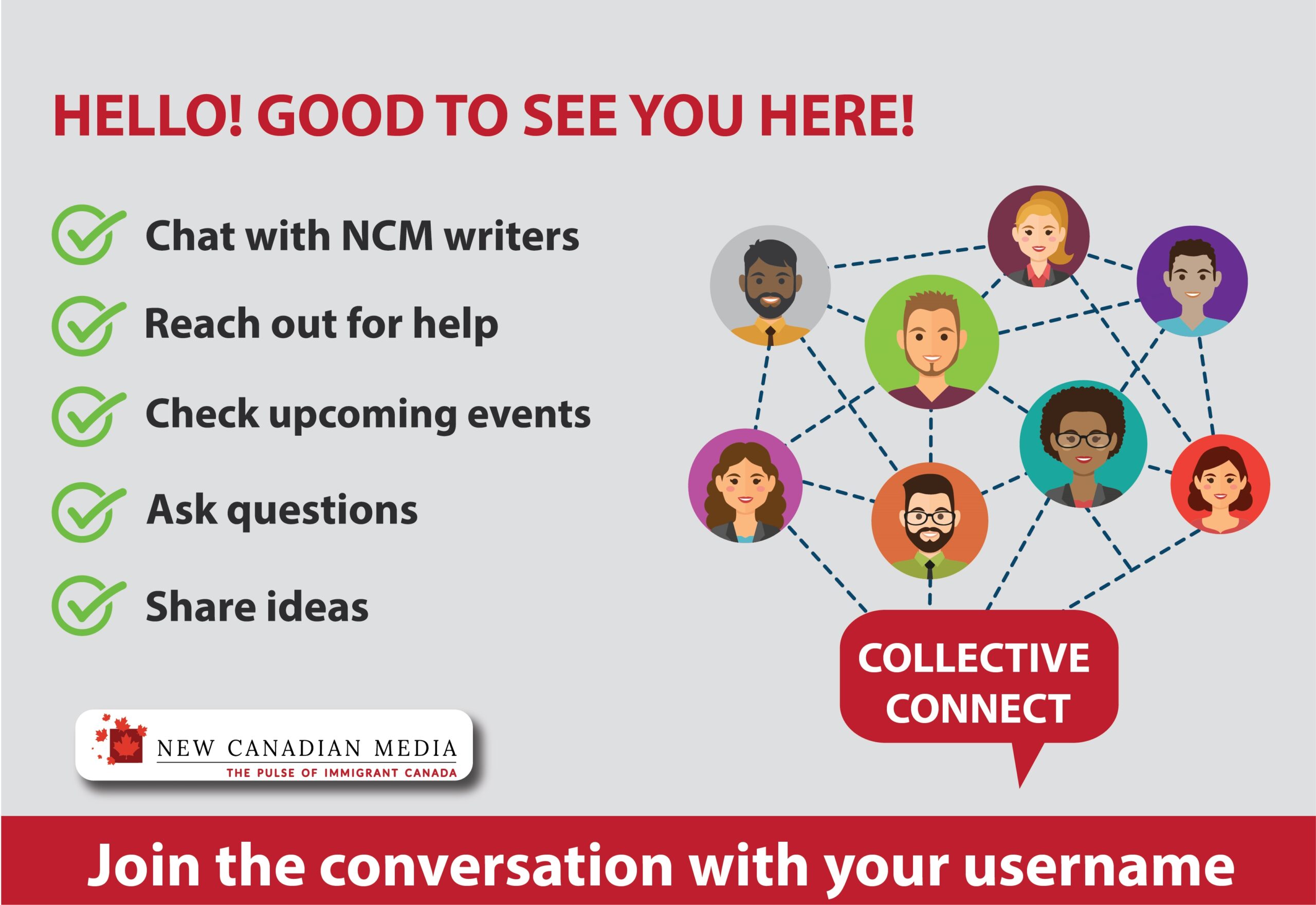 HELLO! GOOD TO SEE YOU HERE!

Chat with NCM writers

Reach out for help

Check upcoming events

Ask questions

Share ideas

COLLECTIVE CONNECT

NEW CANADIAN MEDIA
THE PULSE OF IMMIGRANT CANADA

Join the conversation with your username